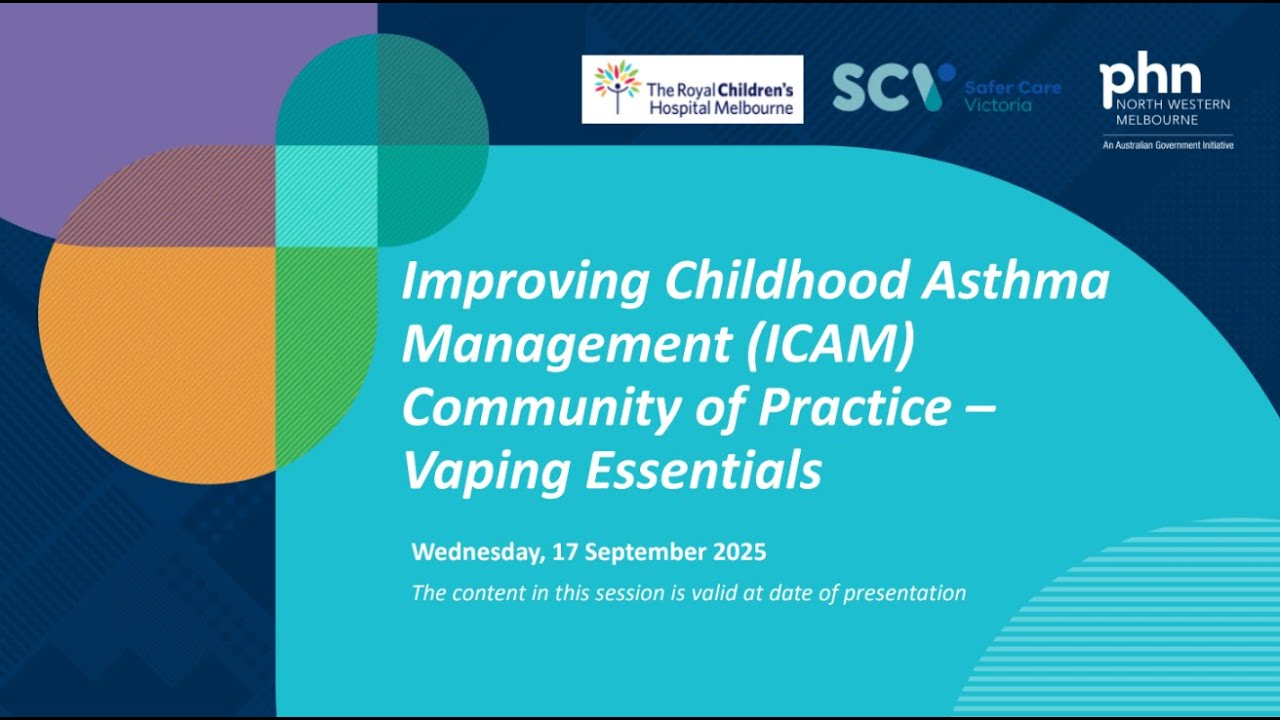 The Royal Children's Hospital Melbourne

SCV Safer Care Victoria

phn NORTH WESTERN MELBOURNE
An Australian Government Initiative

Improving Childhood Asthma Management (ICAM) Community of Practice – Vaping Essentials

Wednesday, 17 September 2025

The content in this session is valid at date of presentation